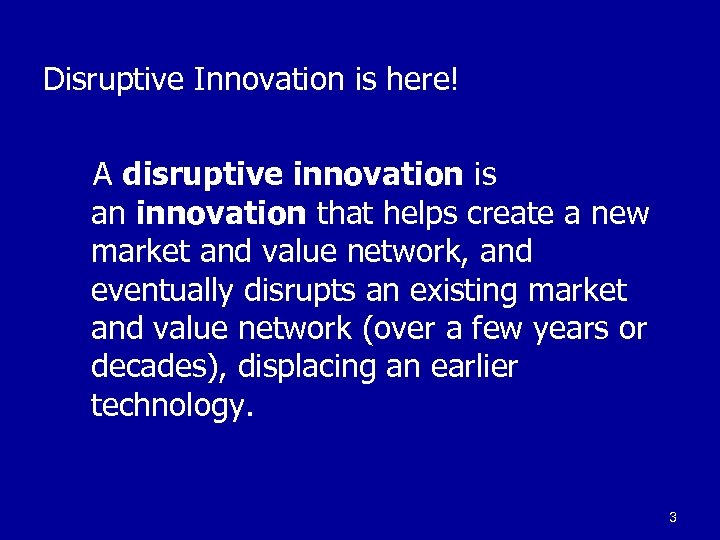 Disruptive Innovation is here!

A disruptive innovation is an innovation that helps create a new market and value network, and eventually disrupts an existing market and value network (over a few years or decades), displacing an earlier technology.

3